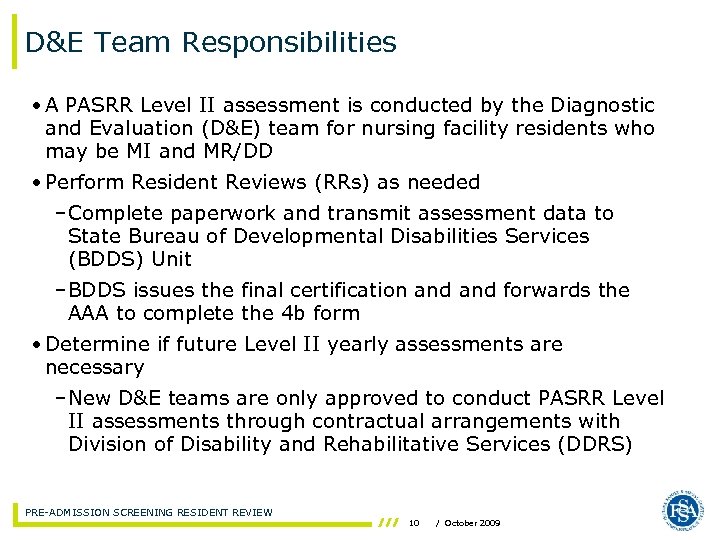 D&E Team Responsibilities

• A PASRR Level II assessment is conducted by the Diagnostic and Evaluation (D&E) team for nursing facility residents who may be MI and MR/DD

• Perform Resident Reviews (RRs) as needed

– Complete paperwork and transmit assessment data to State Bureau of Developmental Disabilities Services (BDDS) Unit

– BDDS issues the final certification and and forwards the AAA to complete the 4b form

• Determine if future Level II yearly assessments are necessary

– New D&E teams are only approved to conduct PASRR Level II assessments through contractual arrangements with Division of Disability and Rehabilitative Services (DDRS)

PRE-ADMISSION SCREENING RESIDENT REVIEW

/// 10 / October 2009

FSSA